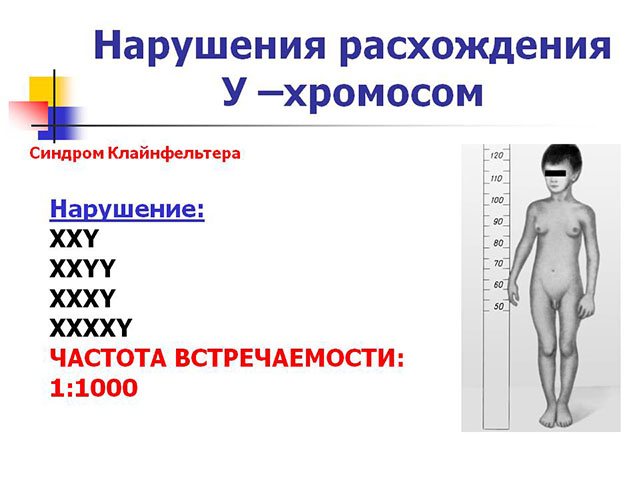 Нарушения расхождения У –хромосом

Синдром Клайнфельтера

Нарушение:
XXY
XXYY
XXXY
XXXXY
ЧАСТОТА ВСТРЕЧАЕМОСТИ:
1:1000

120
110
100
90
80
70
60
50